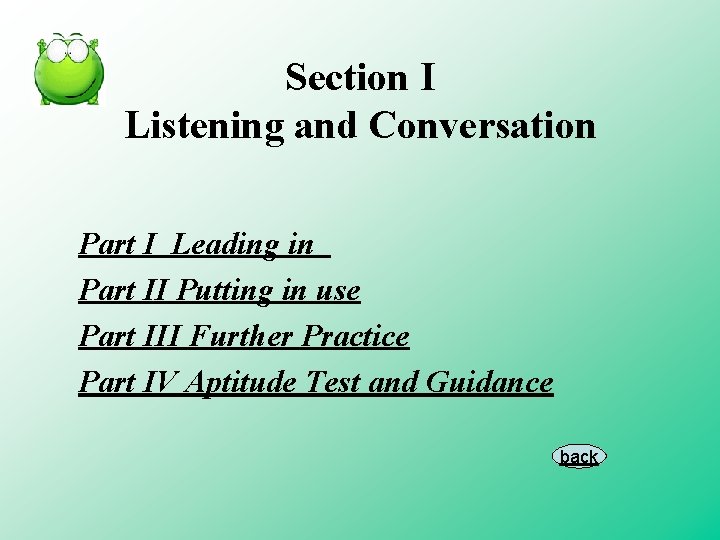 Section I
Listening and Conversation

Part I Leading in
Part II Putting in use
Part III Further Practice
Part IV Aptitude Test and Guidance

back